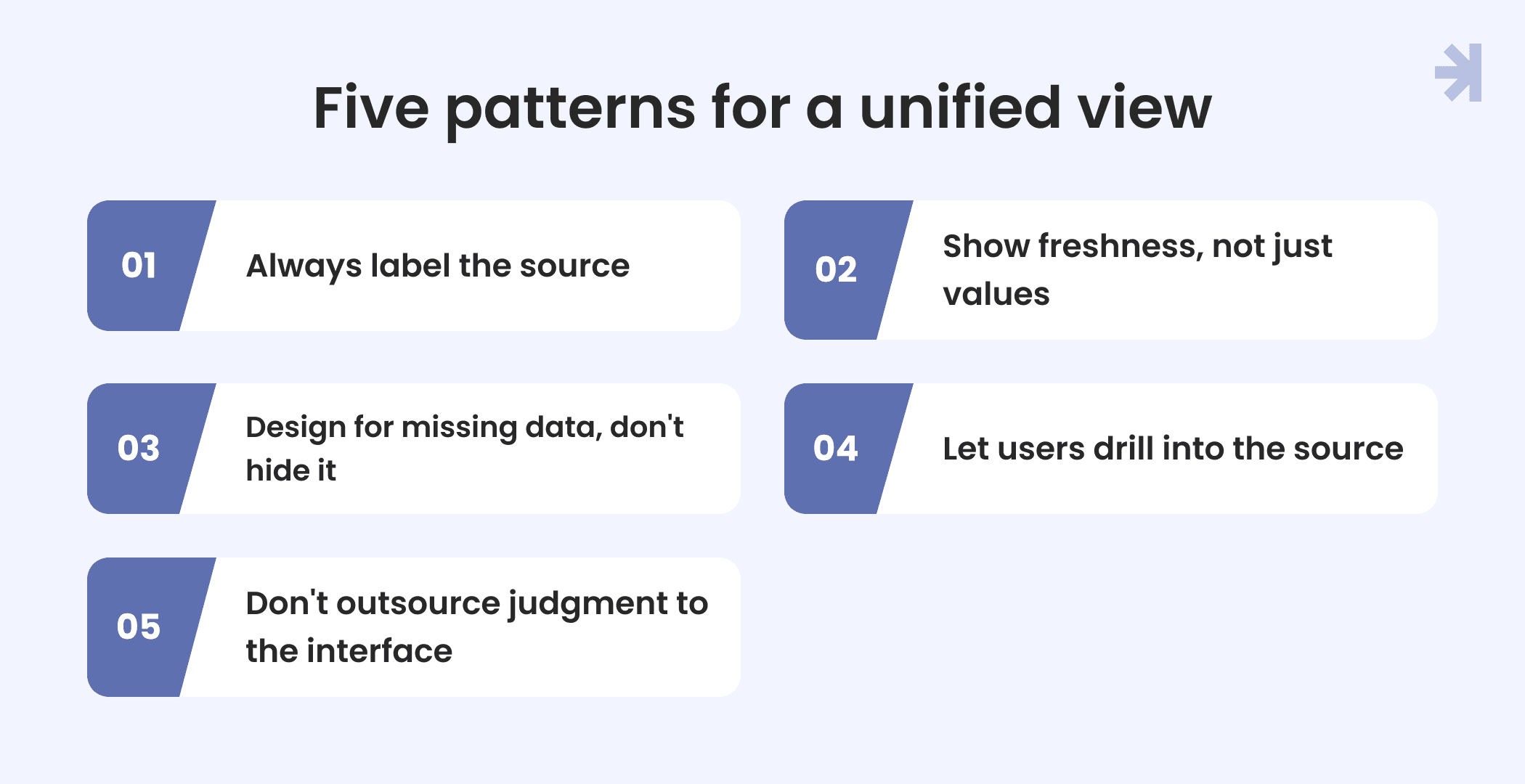 Five patterns for a unified view

01 Always label the source

02 Show freshness, not just values

03 Design for missing data, don't hide it

04 Let users drill into the source

05 Don't outsource judgment to the interface